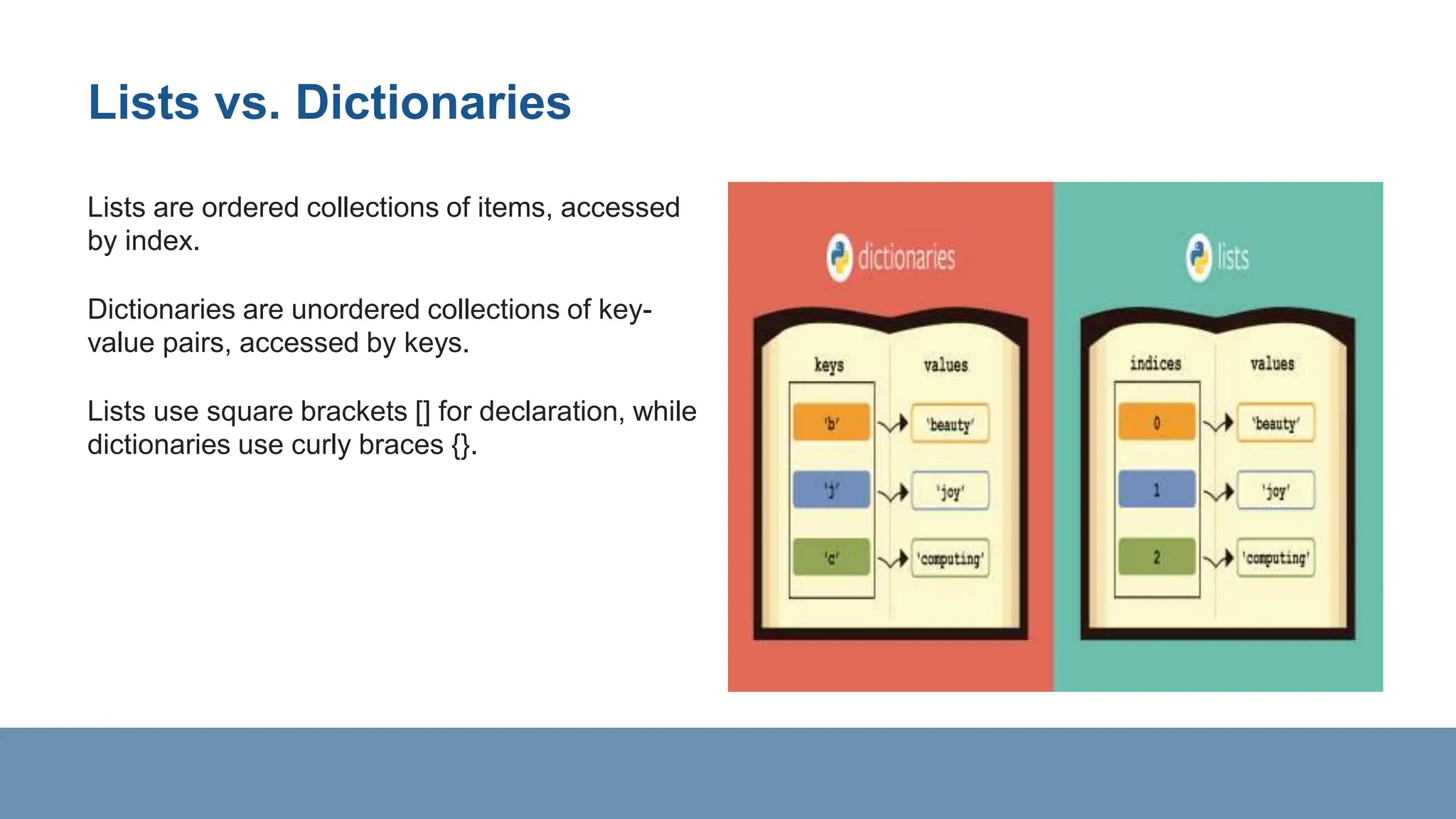 Lists vs. Dictionaries

Lists are ordered collections of items, accessed by index.

Dictionaries are unordered collections of key-value pairs, accessed by keys.

Lists use square brackets [] for declaration, while dictionaries use curly braces {}.

dictionaries

keys

values

'b'

'beauty'

'j'

'joy'

'c'

'computing'

lists

indices

values

0

'beauty'

1

'joy'

2

'computing'